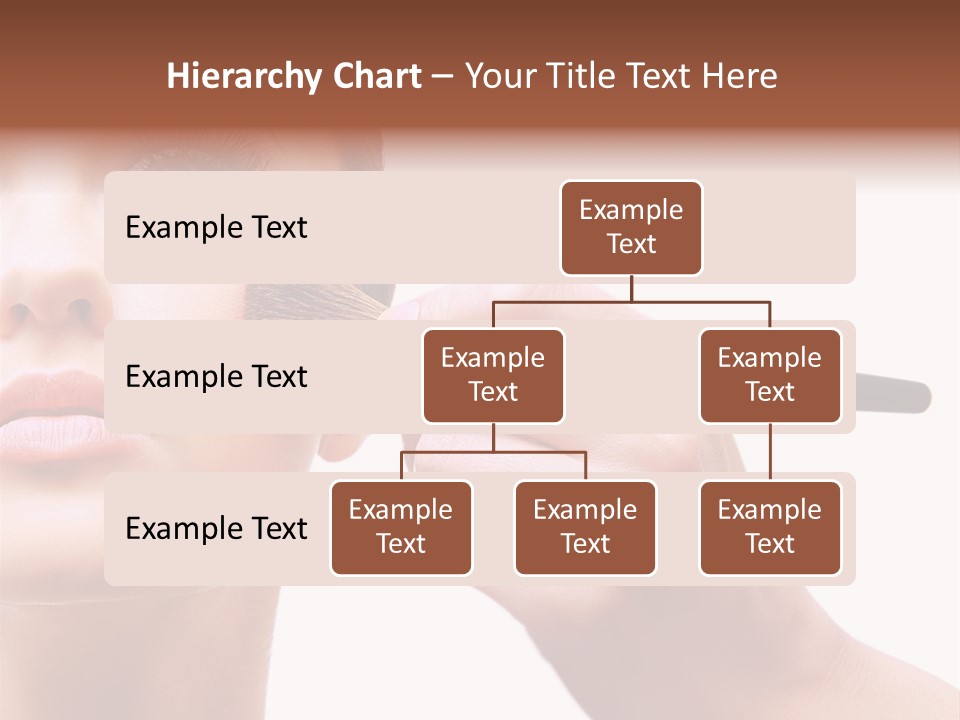 Hierarchy Chart – Your Title Text Here

Example Text

Example Text

Example Text

Example Text

Example Text

Example Text

Example Text

Example Text

Example Text